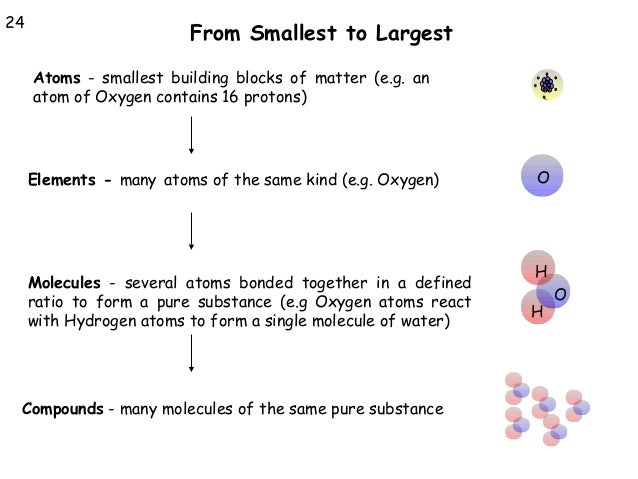 24

From Smallest to Largest

Atoms - smallest building blocks of matter (e.g. an atom of Oxygen contains 16 protons)

Elements - many atoms of the same kind (e.g. Oxygen)

O

Molecules - several atoms bonded together in a defined ratio to form a pure substance (e.g Oxygen atoms react with Hydrogen atoms to form a single molecule of water)

H
O
H

Compounds - many molecules of the same pure substance